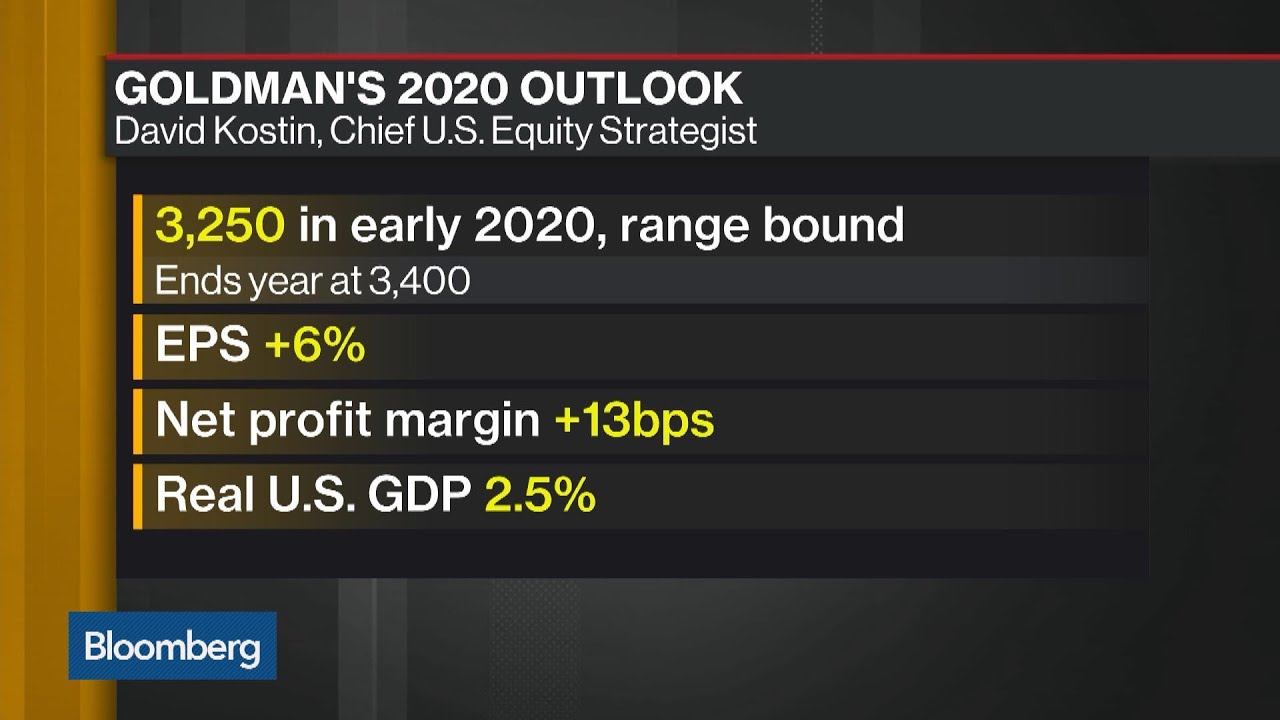 GOLDMAN'S 2020 OUTLOOK
David Kostin, Chief U.S. Equity Strategist

3,250 in early 2020, range bound
Ends year at 3,400

EPS +6%

Net profit margin +13bps

Real U.S. GDP 2.5%

Bloomberg